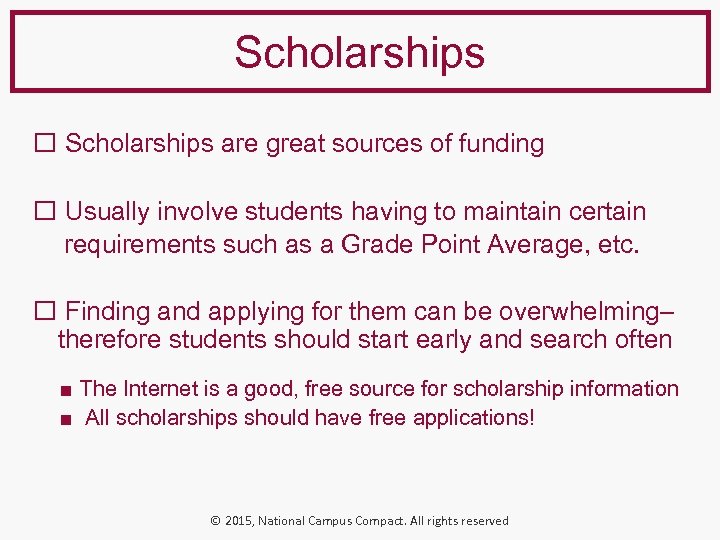 Scholarships

☐ Scholarships are great sources of funding

☐ Usually involve students having to maintain certain requirements such as a Grade Point Average, etc.

☐ Finding and applying for them can be overwhelming– therefore students should start early and search often

■ The Internet is a good, free source for scholarship information
■ All scholarships should have free applications!

© 2015, National Campus Compact. All rights reserved